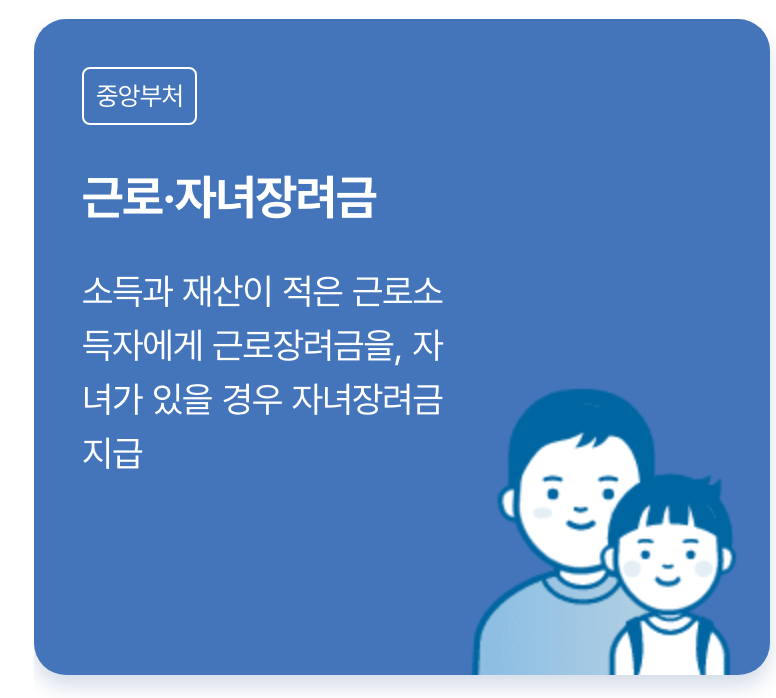 중앙부처

근로·자녀장려금

소득과 재산이 적은 근로소득자에게 근로장려금을, 자녀가 있을 경우 자녀장려금 지급